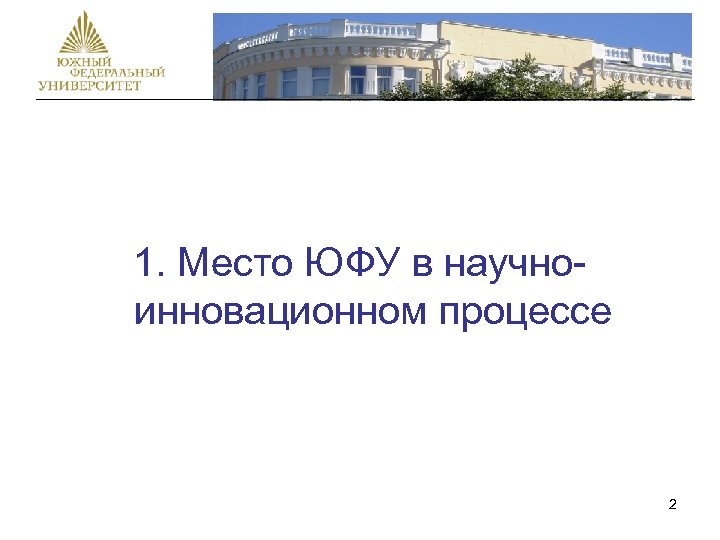 ЮЖНЫЙ ФЕДЕРАЛЬНЫЙ УНИВЕРСИТЕТ

1. Место ЮФУ в научно-инновационном процессе

2